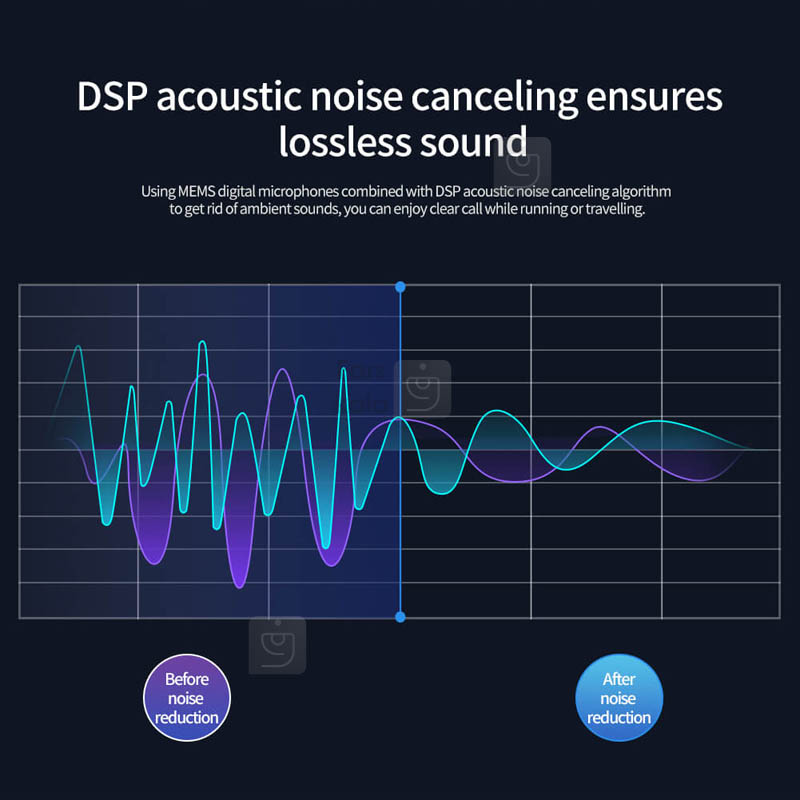 DSP acoustic noise canceling ensures lossless sound

Using MEMS digital microphones combined with DSP acoustic noise canceling algorithm to get rid of ambient sounds, you can enjoy clear call while running or travelling.

Before noise reduction

After noise reduction